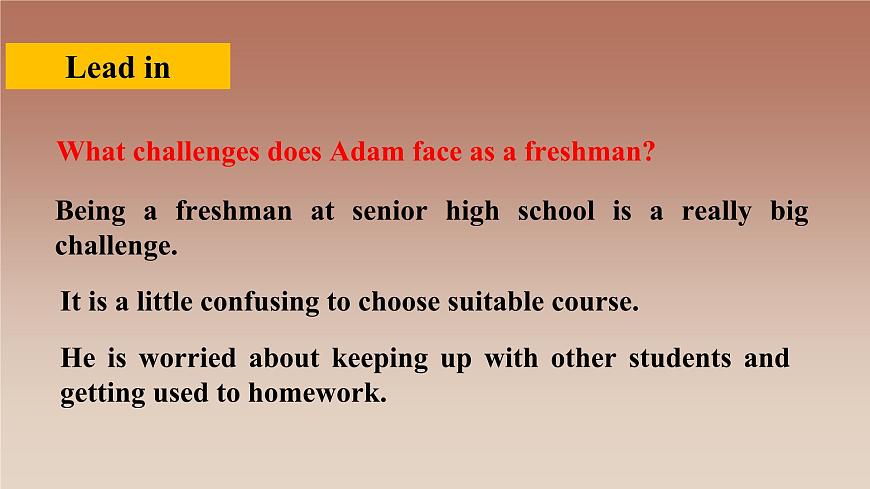 Lead in

What challenges does Adam face as a freshman?

Being a freshman at senior high school is a really big challenge.

It is a little confusing to choose suitable course.

He is worried about keeping up with other students and getting used to homework.